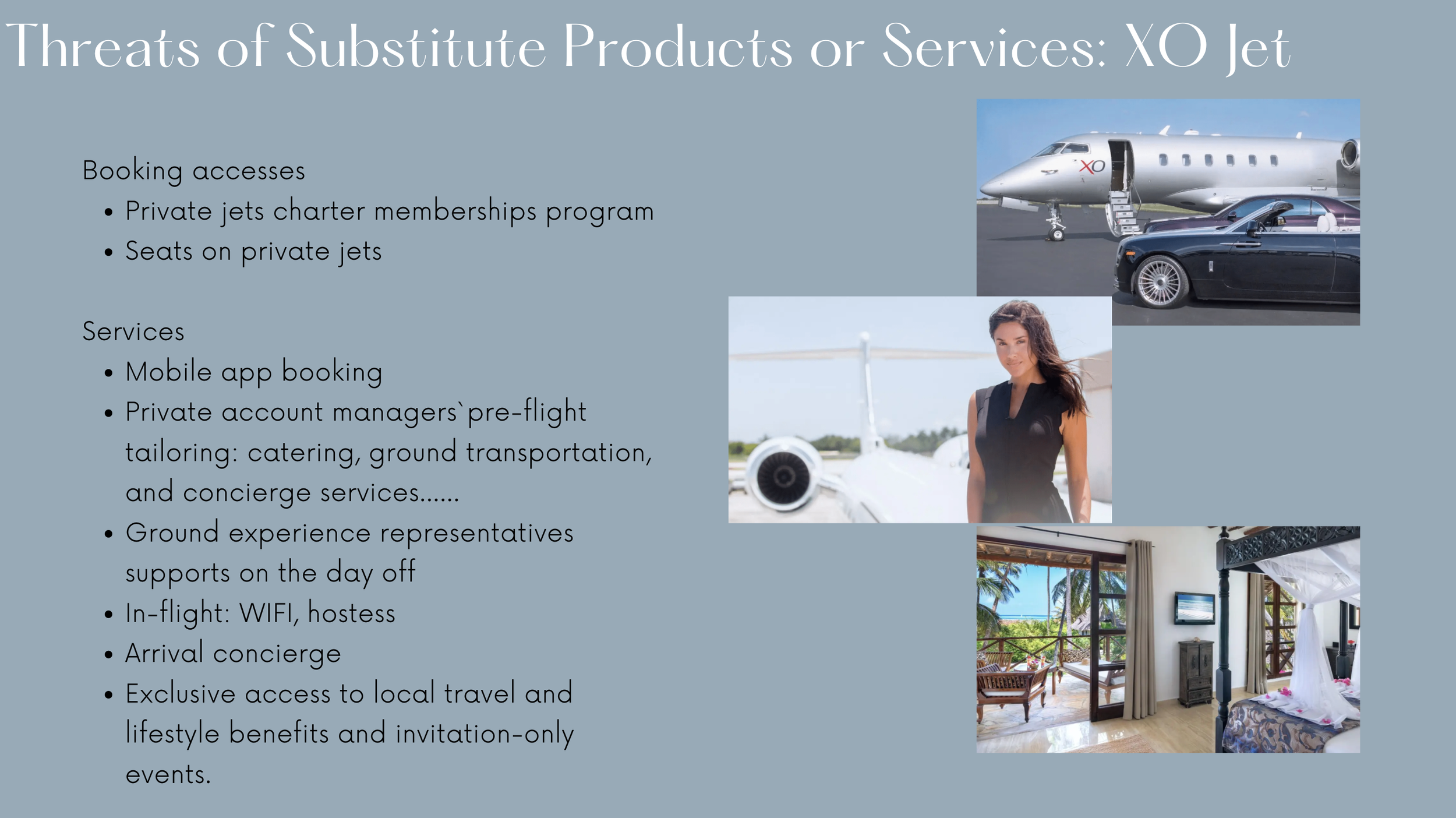 Threats of Substitute Products or Services: XO Jet

Booking accesses
• Private jets charter memberships program
• Seats on private jets

Services
• Mobile app booking
• Private account managers`pre-flight tailoring: catering, ground transportation, and concierge services......
• Ground experience representatives supports on the day off
• In-flight: WIFI, hostess
• Arrival concierge
• Exclusive access to local travel and lifestyle benefits and invitation-only events.

XO